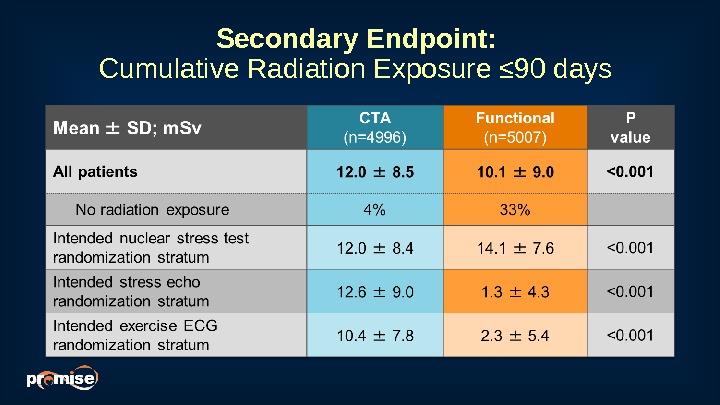 Secondary Endpoint:
Cumulative Radiation Exposure ≤90 days

| Mean ± SD; mSv | CTA (n=4996) | Functional (n=5007) | P value |
|---|---|---|---|
| All patients | 12.0 ± 8.5 | 10.1 ± 9.0 | <0.001 |
| No radiation exposure | 4% | 33% | |
| Intended nuclear stress test randomization stratum | 12.0 ± 8.4 | 14.1 ± 7.6 | <0.001 |
| Intended stress echo randomization stratum | 12.6 ± 9.0 | 1.3 ± 4.3 | <0.001 |
| Intended exercise ECG randomization stratum | 10.4 ± 7.8 | 2.3 ± 5.4 | <0.001 |

promise